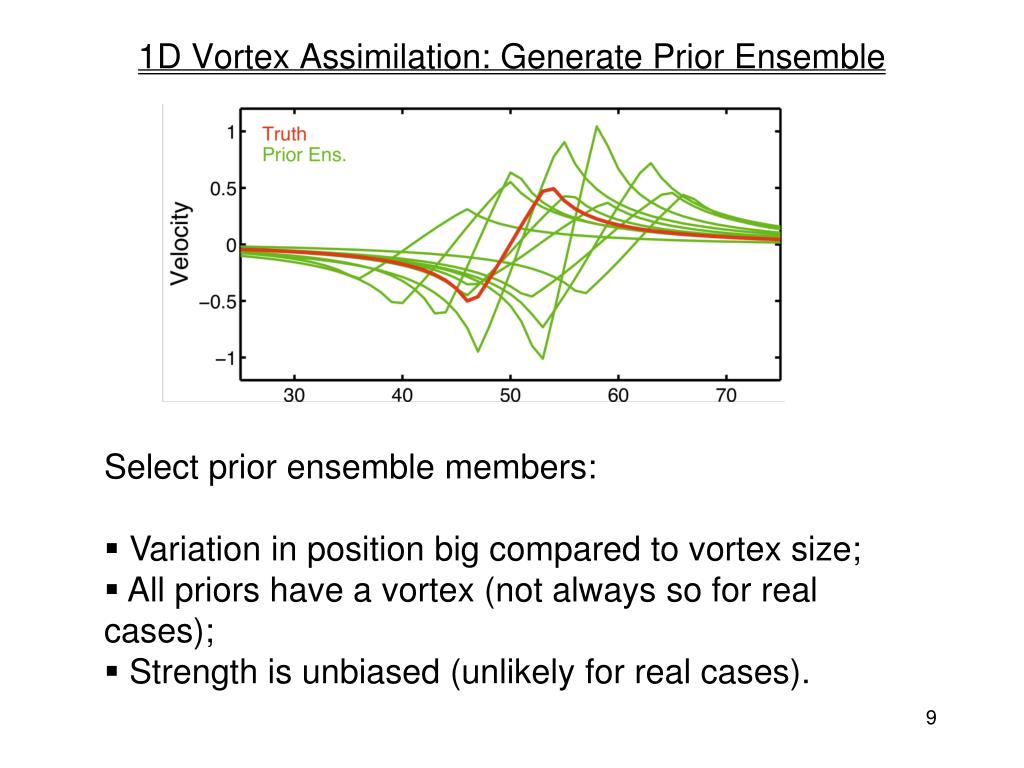 1D Vortex Assimilation: Generate Prior Ensemble

Truth
Prior Ens.

Velocity

1
0.5
0
−0.5
−1

30
40
50
60
70

Select prior ensemble members:

▪ Variation in position big compared to vortex size;
▪ All priors have a vortex (not always so for real cases);
▪ Strength is unbiased (unlikely for real cases).

9